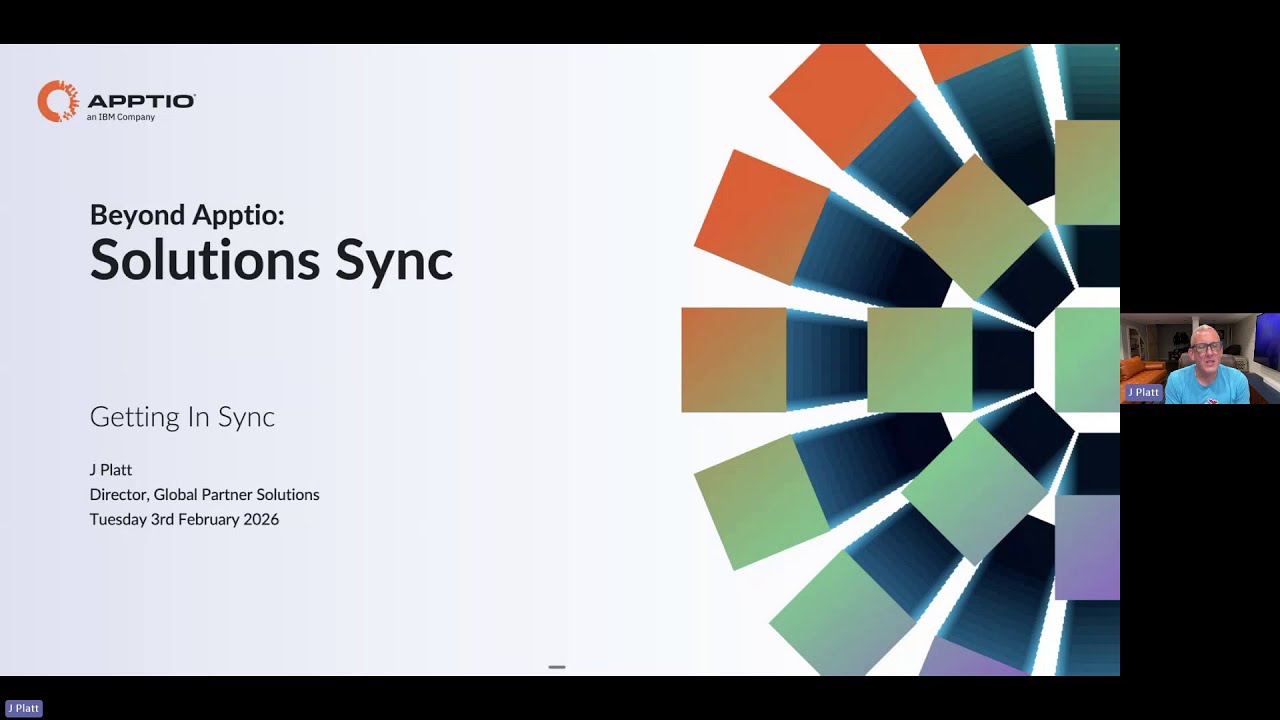 APPTIO
an IBM Company

Beyond Apptio:
Solutions Sync

Getting In Sync

J Platt
Director, Global Partner Solutions
Tuesday 3rd February 2026

J Platt

J Platt